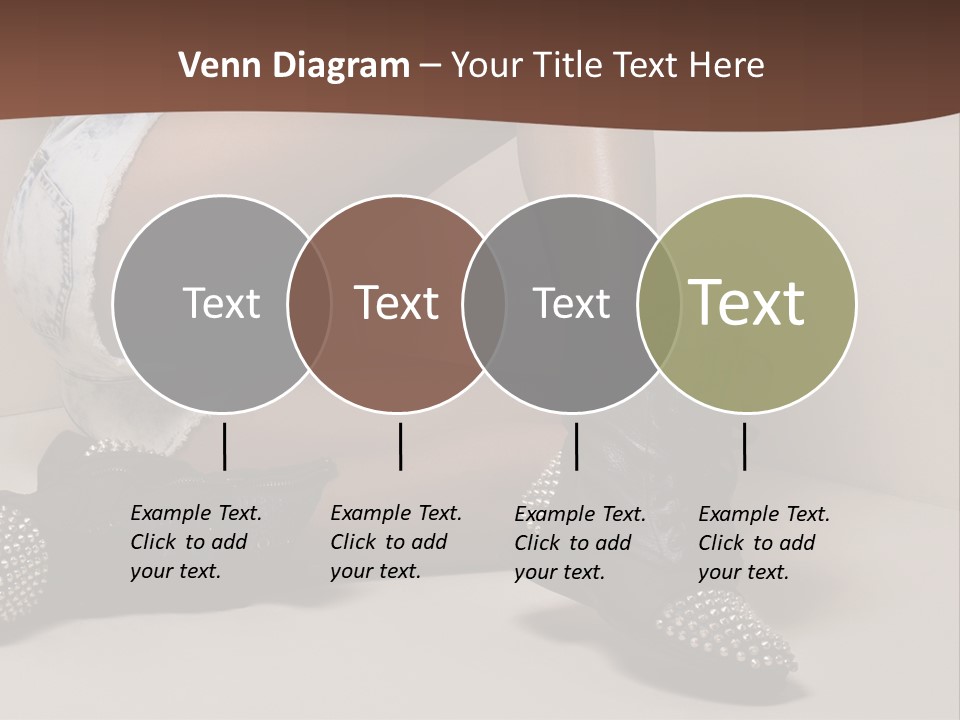 Venn Diagram – Your Title Text Here

Text

Text

Text

Text

Example Text. Click to add your text.

Example Text. Click to add your text.

Example Text. Click to add your text.

Example Text. Click to add your text.